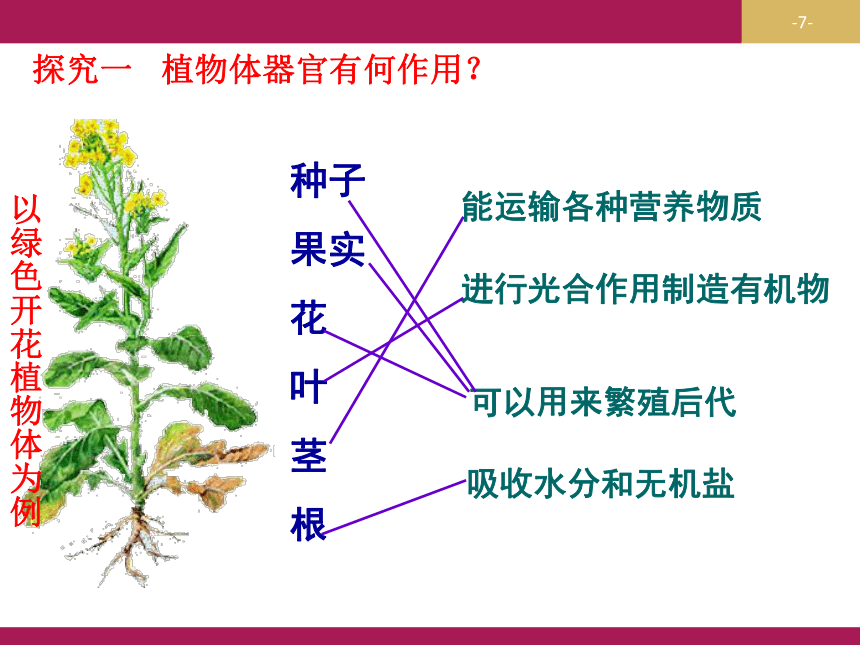 -7-

探究一　植物体器官有何作用？

以绿色开花植物体为例

种子
果实
花
叶
茎
根

能运输各种营养物质
进行光合作用制造有机物
可以用来繁殖后代
吸收水分和无机盐